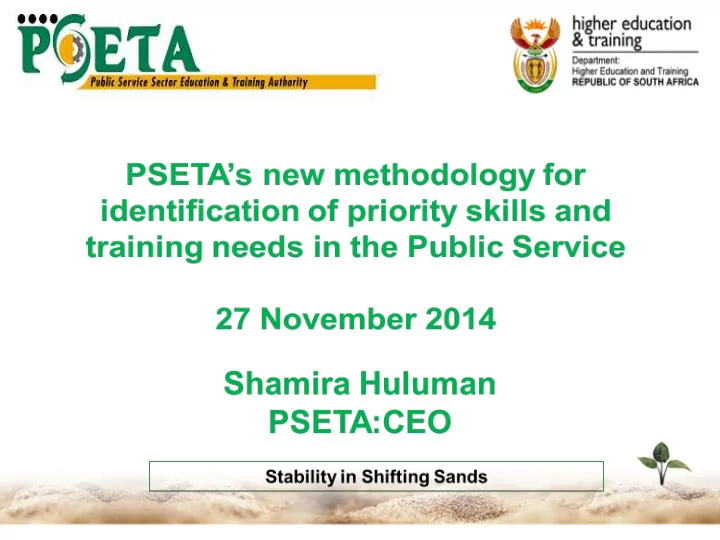 PSETA
Public Service Sector Education & Training Authority

higher education & training
Department:
Higher Education and Training
REPUBLIC OF SOUTH AFRICA

PSETA's new methodology for identification of priority skills and training needs in the Public Service

27 November 2014

Shamira Huluman
PSETA:CEO

Stability in Shifting Sands